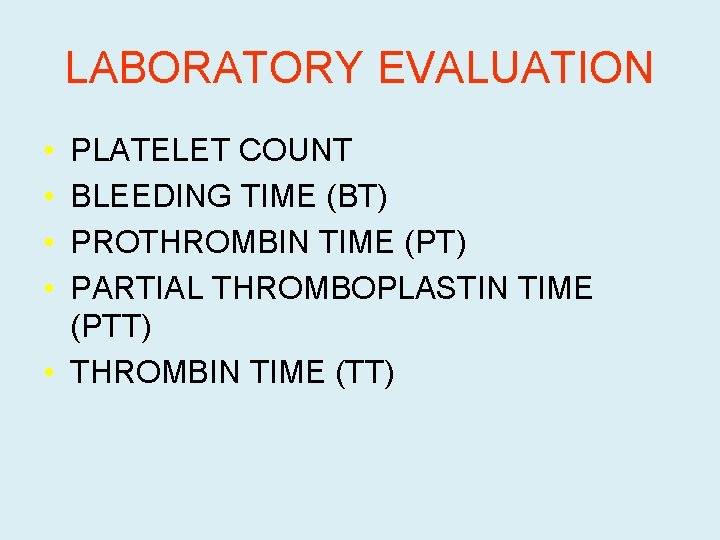 LABORATORY EVALUATION

• PLATELET COUNT
• BLEEDING TIME (BT)
• PROTHROMBIN TIME (PT)
• PARTIAL THROMBOPLASTIN TIME (PTT)
• THROMBIN TIME (TT)